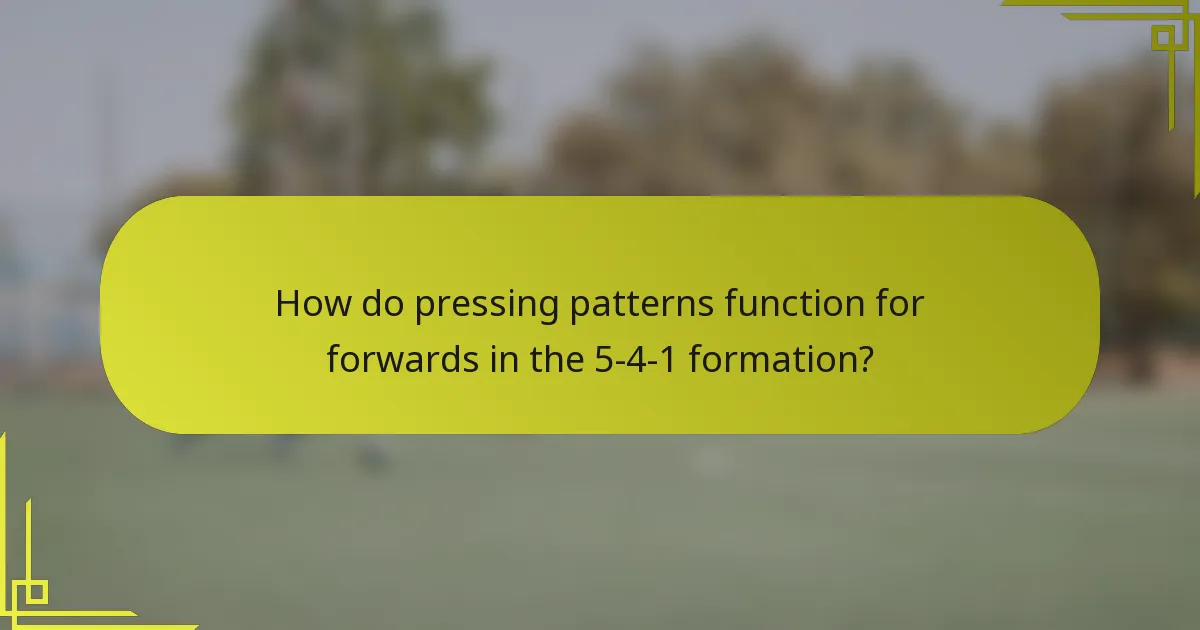 How do pressing patterns function for forwards in the 5-4-1 formation?